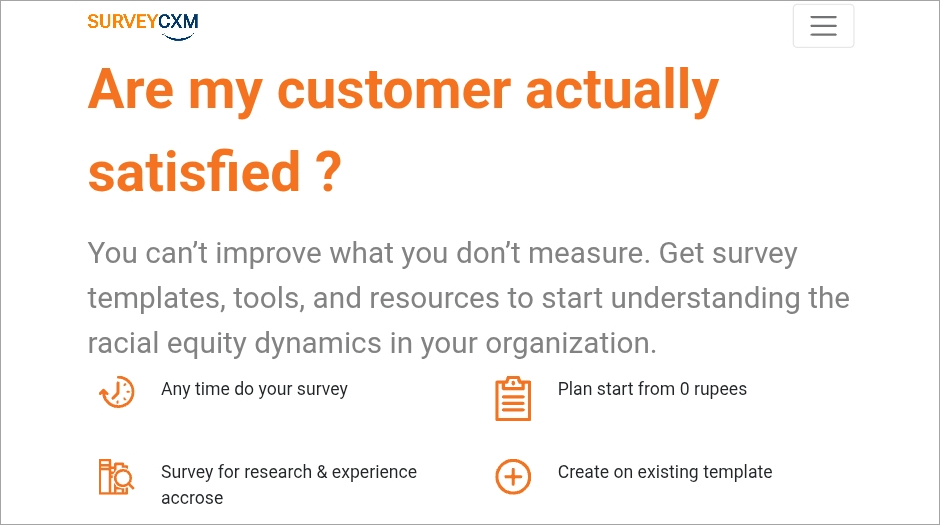 SURVEYCXM

Are my customer actually satisfied ?

You can't improve what you don't measure. Get survey templates, tools, and resources to start understanding the racial equity dynamics in your organization.

Any time do your survey

Plan start from 0 rupees

Survey for research & experience accrose

Create on existing template